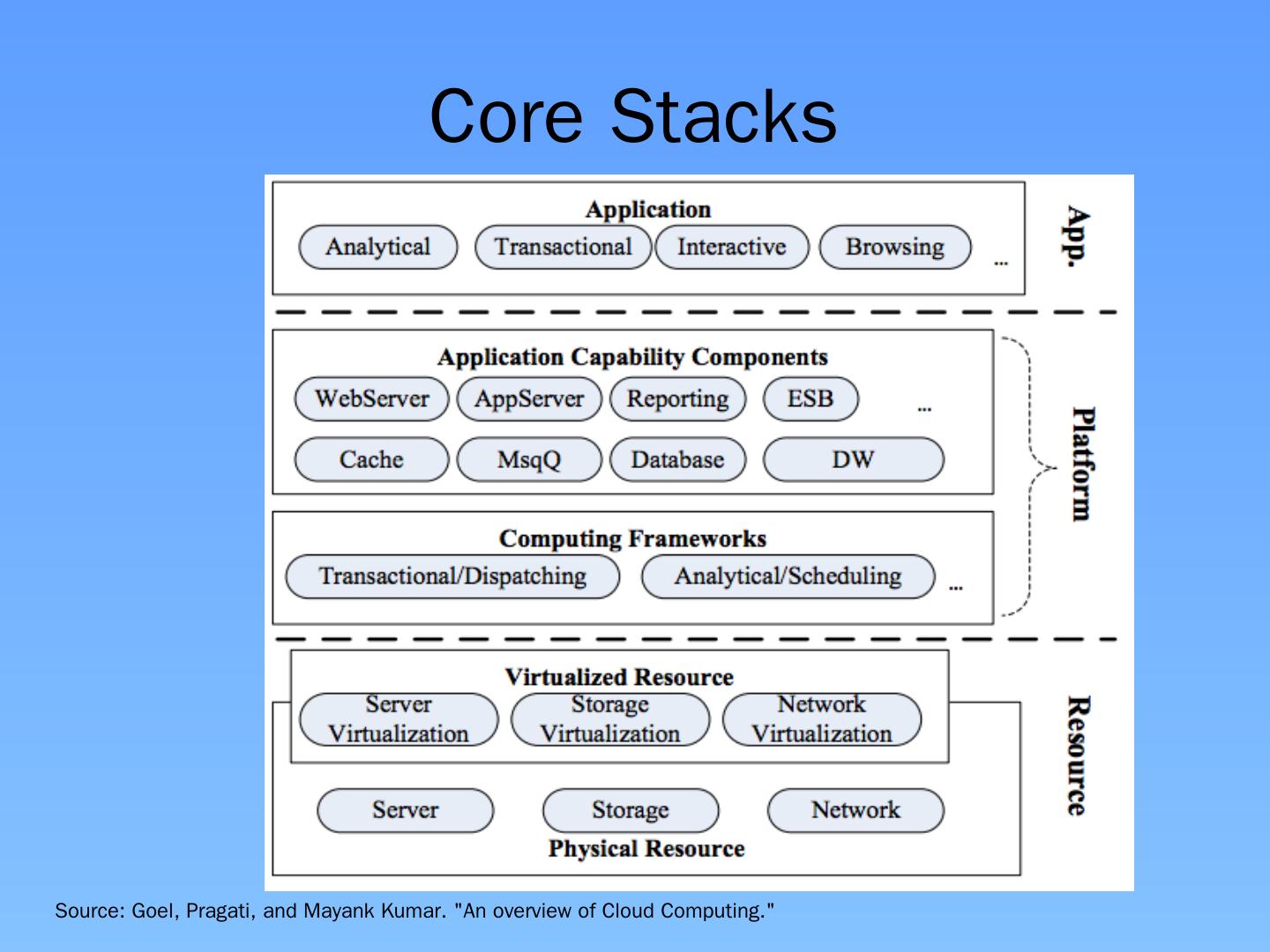 Core Stacks

Application

Analytical

Transactional

Interactive

Browsing

...

App.

Application Capability Components

WebServer

AppServer

Reporting

ESB

...

Cache

MsqQ

Database

DW

Computing Frameworks

Transactional/Dispatching

Analytical/Scheduling

...

Platform

Virtualized Resource

Server Virtualization

Storage Virtualization

Network Virtualization

Server

Storage

Network

Physical Resource

Resource

Source: Goel, Pragati, and Mayank Kumar. "An overview of Cloud Computing."